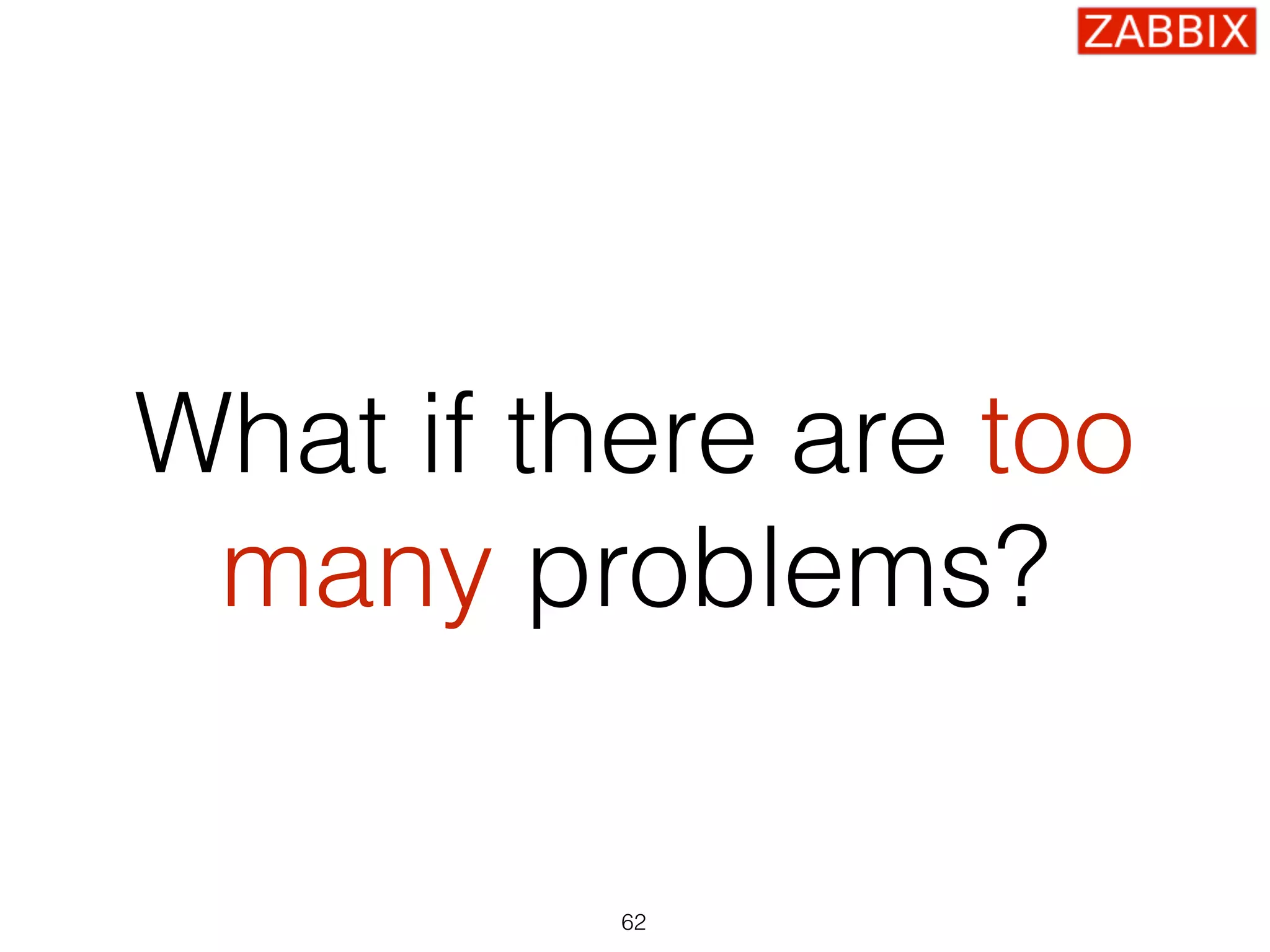 ZABBIX

What if there are too many problems?

62